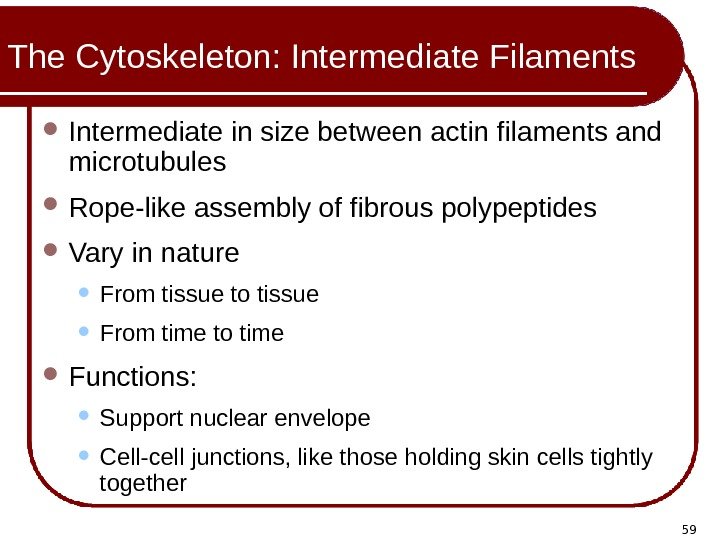 The Cytoskeleton: Intermediate Filaments

- Intermediate in size between actin filaments and microtubules
- Rope-like assembly of fibrous polypeptides
- Vary in nature
  - From tissue to tissue
  - From time to time
- Functions:
  - Support nuclear envelope
  - Cell-cell junctions, like those holding skin cells tightly together

59